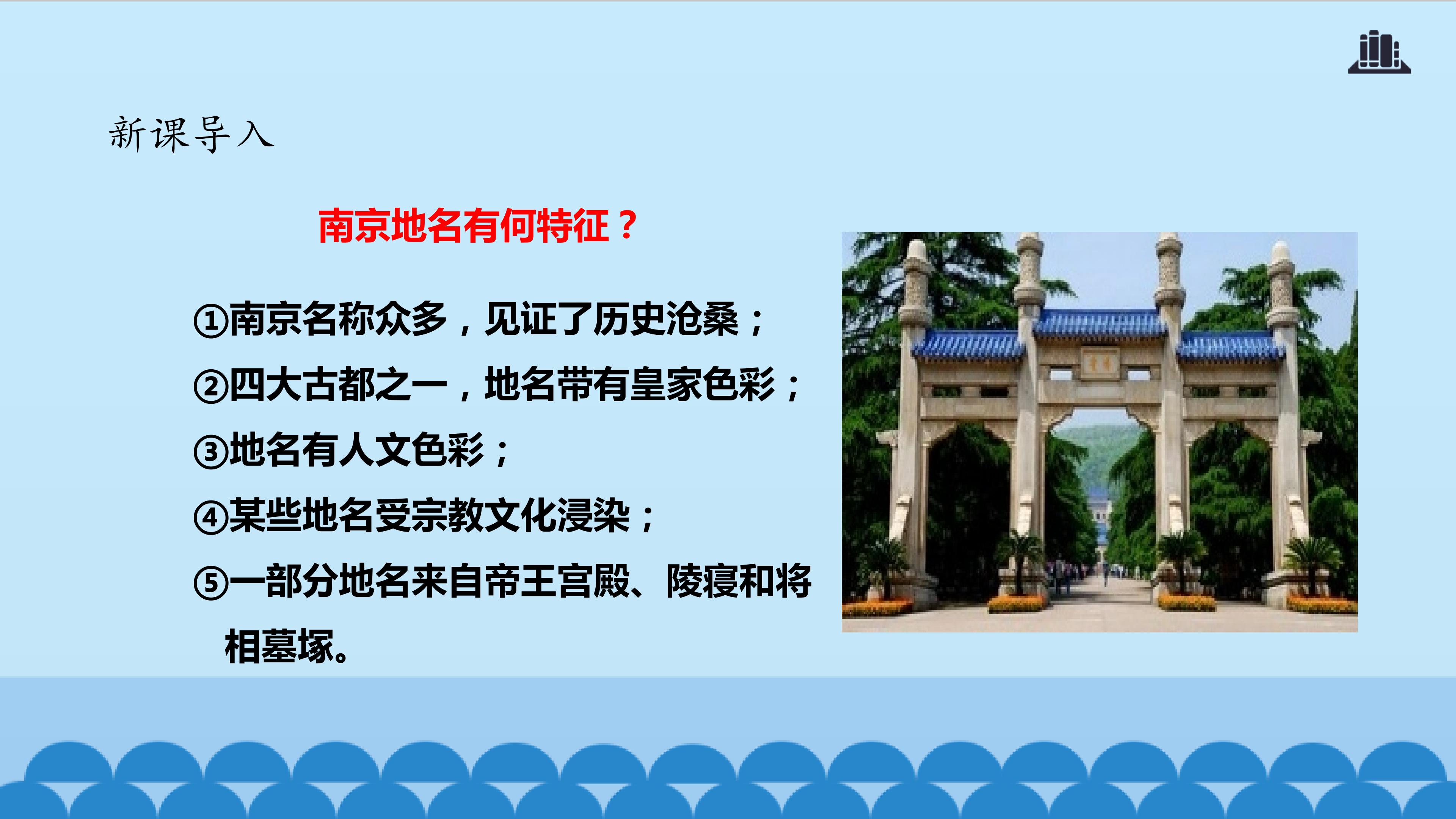 新课导入

南京地名有何特征？

①南京名称众多，见证了历史沧桑；

②四大古都之一，地名带有皇家色彩；

③地名有人文色彩；

④某些地名受宗教文化浸染；

⑤一部分地名来自帝王宫殿、陵寝和将相墓塚。